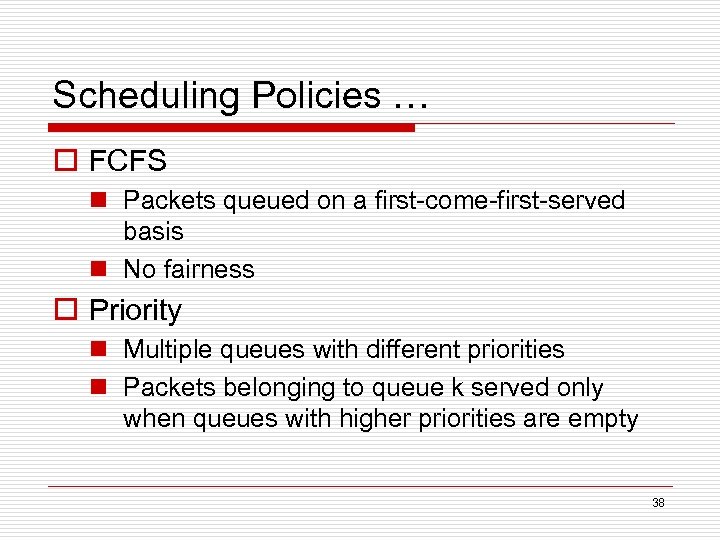 Scheduling Policies …

FCFS

Packets queued on a first-come-first-served basis

No fairness

Priority

Multiple queues with different priorities

Packets belonging to queue k served only when queues with higher priorities are empty

38